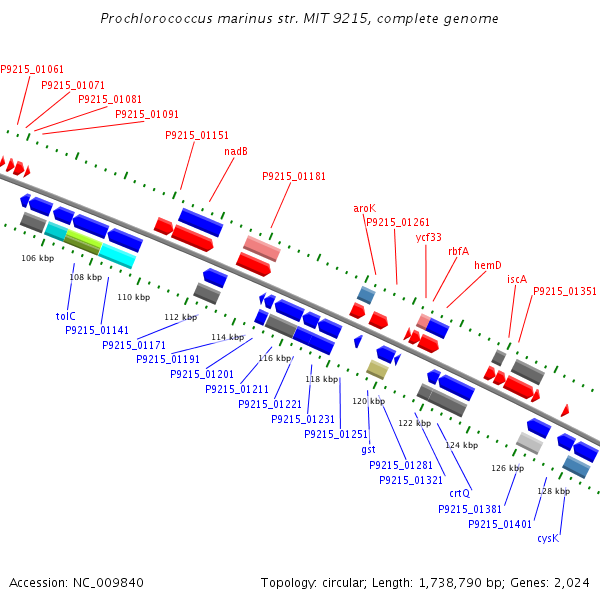 Prochlorococcus marinus str. MIT 9215, complete genome

P9215_01061
P9215_01071
P9215_01081
P9215_01091
P9215_01151
nadB
P9215_01181
aroK
P9215_01261
ycf33
rbfA
hemD
iscA
P9215_01351

106 kbp
108 kbp
110 kbp
112 kbp
114 kbp
116 kbp
118 kbp
120 kbp
122 kbp
124 kbp
126 kbp
128 kbp

tolC
P9215_01141
P9215_01171
P9215_01191
P9215_01201
P9215_01211
P9215_01221
P9215_01231
P9215_01251
gst
P9215_01281
P9215_01321
crtQ
P9215_01381
P9215_01401
cysK

Accession: NC_009840

Topology: circular; Length: 1,738,790 bp; Genes: 2,024